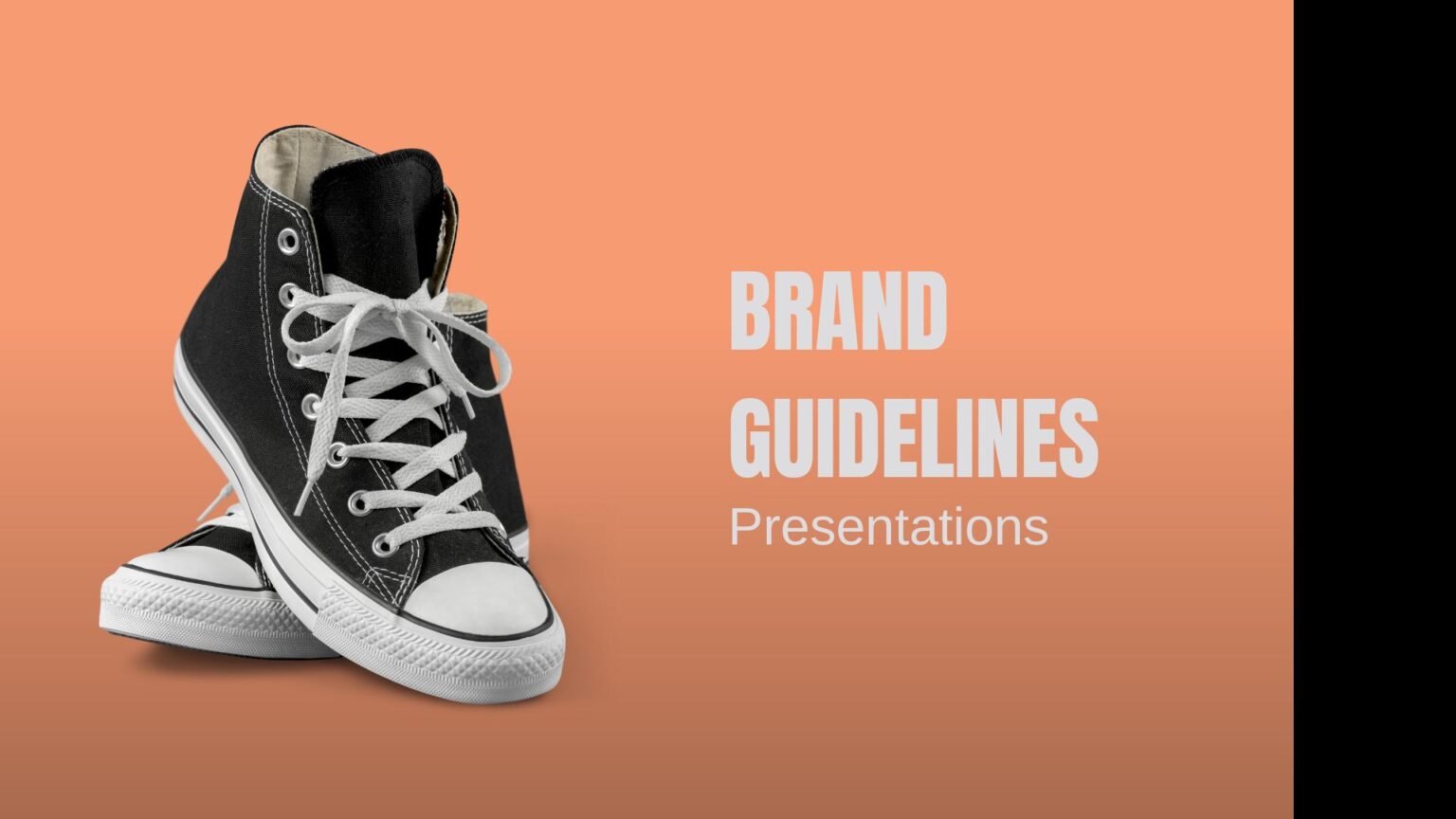 BRAND GUIDELINES
Presentations